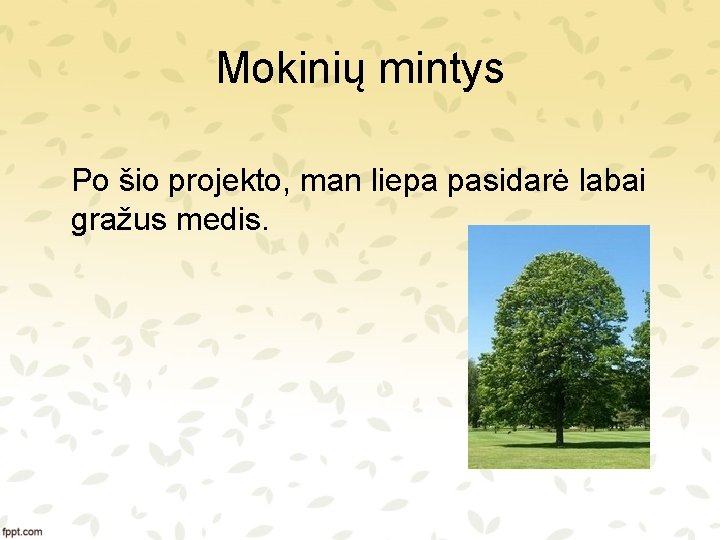 Mokinių mintys

Po šio projekto, man liepa pasidarė labai gražus medis.

fppt.com